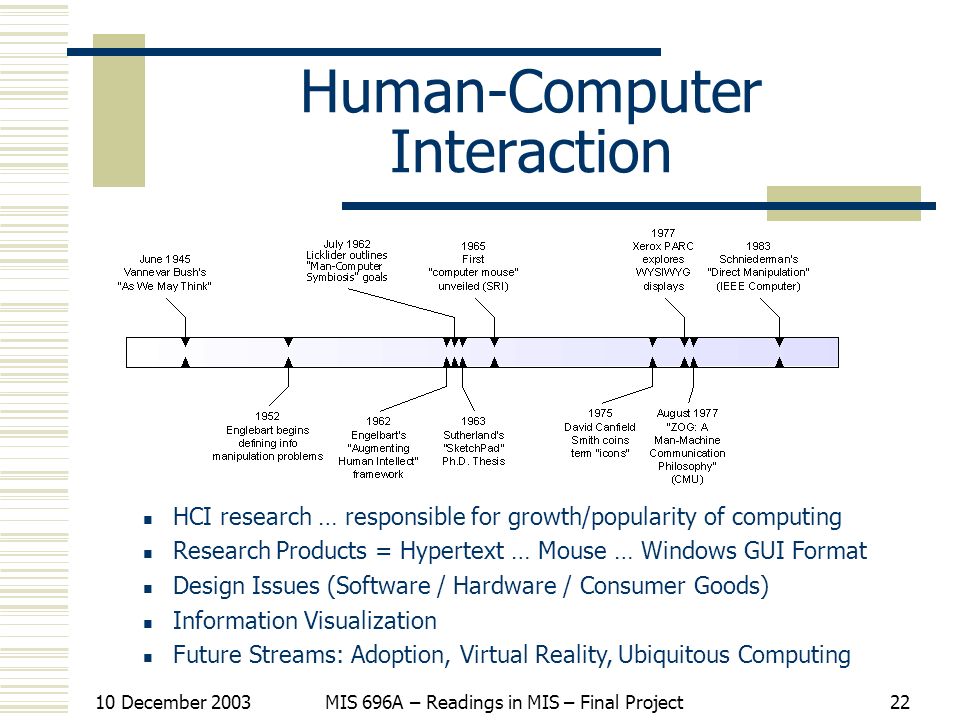 Human-Computer Interaction

June 1945
Vannevar Bush's
"As We May Think"

July 1962
Licklider outlines
"Man-Computer
Symbiosis" goals

1965
First
"computer mouse"
unveiled (SRI)

1977
Xerox PARC
explores
WYSIWYG
displays

1983
Schniederman's
"Direct Manipulation"
(IEEE Computer)

1952
Englebart begins
defining info
manipulation problems

1962
Engelbart's
"Augmenting
Human Intellect"
framework

1963
Sutherland's
"SketchPad"
Ph.D. Thesis

1975
David Canfield
Smith coins
term "icons"

August 1977
"ZOG: A
Man-Machine
Communication
Philosophy"
(CMU)

- HCI research … responsible for growth/popularity of computing
- Research Products = Hypertext … Mouse … Windows GUI Format
- Design Issues (Software / Hardware / Consumer Goods)
- Information Visualization
- Future Streams: Adoption, Virtual Reality, Ubiquitous Computing

10 December 2003
MIS 696A – Readings in MIS – Final Project
22